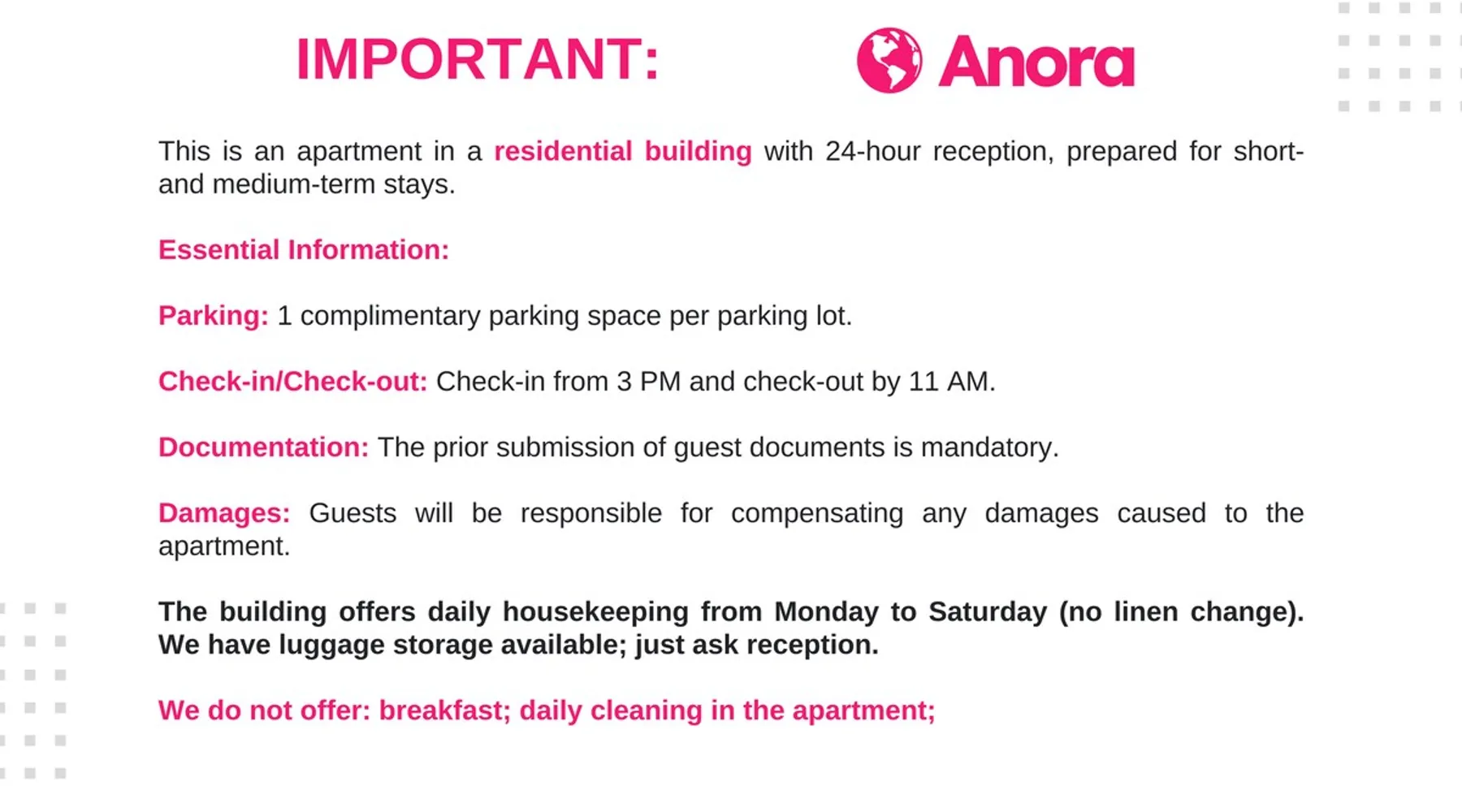 IMPORTANT:

Anora

This is an apartment in a residential building with 24-hour reception, prepared for short- and medium-term stays.

Essential Information:

Parking: 1 complimentary parking space per parking lot.

Check-in/Check-out: Check-in from 3 PM and check-out by 11 AM.

Documentation: The prior submission of guest documents is mandatory.

Damages: Guests will be responsible for compensating any damages caused to the apartment.

The building offers daily housekeeping from Monday to Saturday (no linen change). We have luggage storage available; just ask reception.

We do not offer: breakfast; daily cleaning in the apartment;